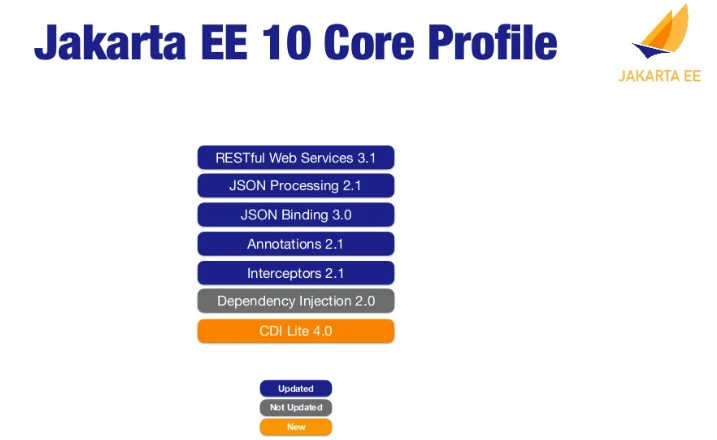 Jakarta EE 10 Core Profile

JAKARTA EE

RESTful Web Services 3.1
JSON Processing 2.1
JSON Binding 3.0
Annotations 2.1
Interceptors 2.1
Dependency Injection 2.0
CDI Lite 4.0

Updated
Not Updated
New